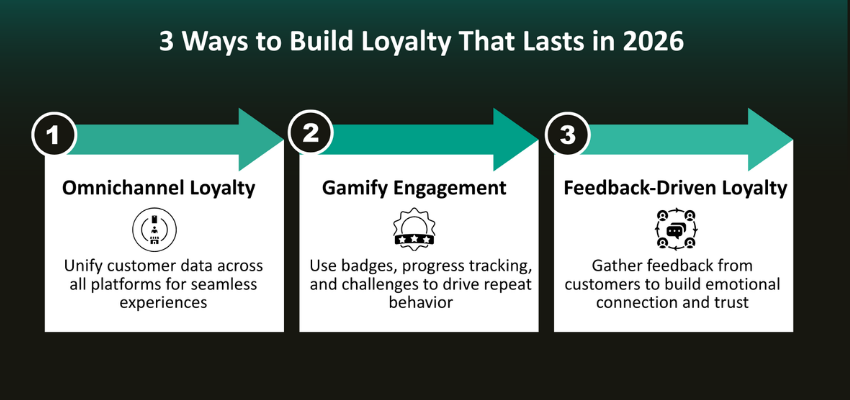 3 Ways to Build Loyalty That Lasts in 2026

1

Omnichannel Loyalty

Unify customer data across all platforms for seamless experiences

2

Gamify Engagement

Use badges, progress tracking, and challenges to drive repeat behavior

3

Feedback-Driven Loyalty

Gather feedback from customers to build emotional connection and trust